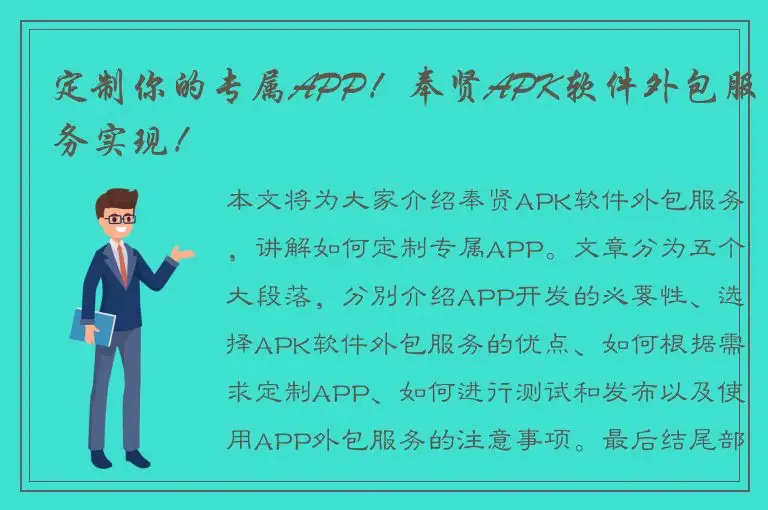 定制你的专属APP！奉贤APK软件外包服务实现！

本文将为大家介绍奉贤APK软件外包服务，讲解如何定制专属APP。文章分为五个大段落，分别介绍APP开发的必要性、选择APK软件外包服务的优点、如何根据需求定制APP、如何进行测试和发布以及使用APP外包服务的注意事项。最后结尾部